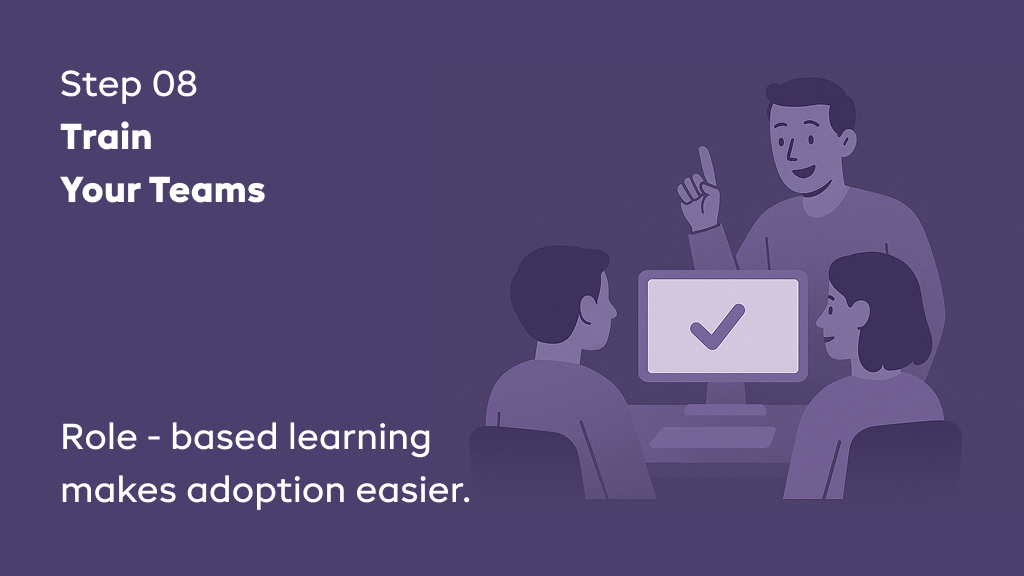 Step 08
Train
Your Teams

Role - based learning makes adoption easier.